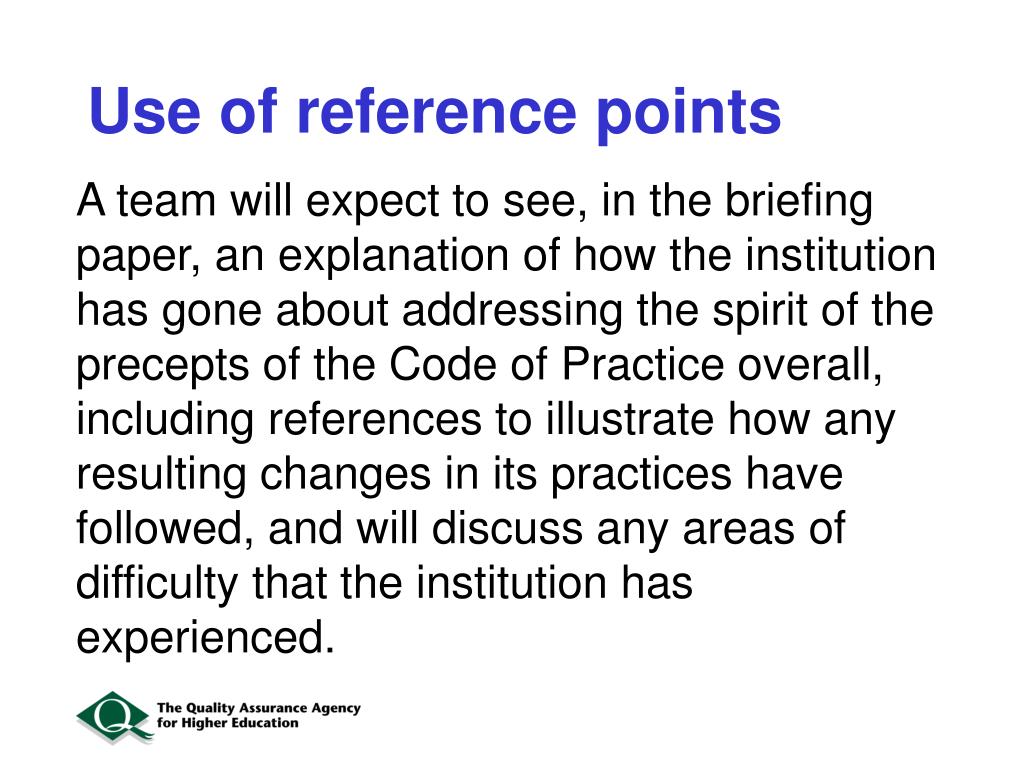 Use of reference points

A team will expect to see, in the briefing paper, an explanation of how the institution has gone about addressing the spirit of the precepts of the Code of Practice overall, including references to illustrate how any resulting changes in its practices have followed, and will discuss any areas of difficulty that the institution has experienced.

Q

The Quality Assurance Agency for Higher Education